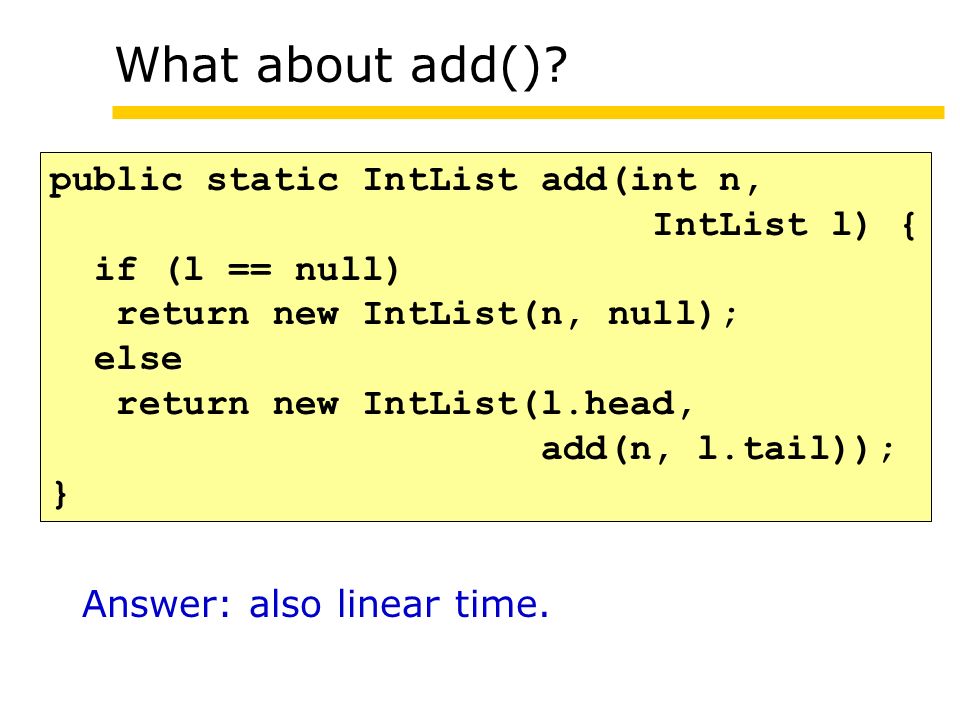 What about add()?

public static IntList add(int n,
                          IntList l) {
  if (l == null)
   return new IntList(n, null);
  else
   return new IntList(l.head,
                      add(n, l.tail));
}

Answer: also linear time.